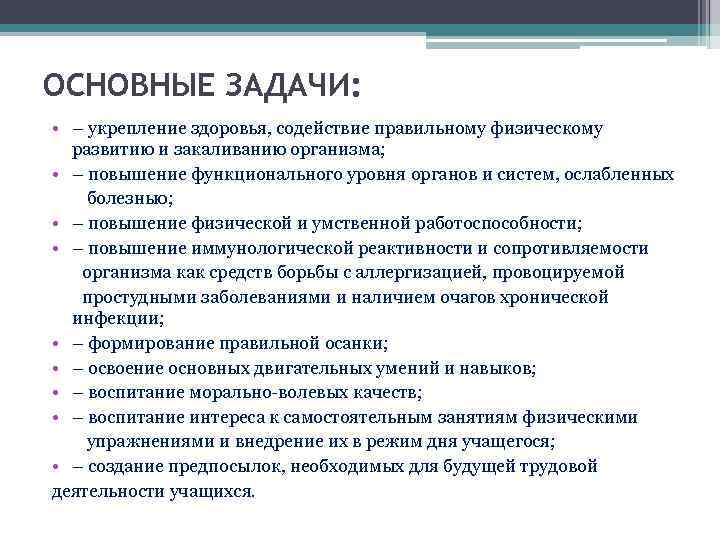 ОСНОВНЫЕ ЗАДАЧИ:

• – укрепление здоровья, содействие правильному физическому развитию и закаливанию организма;
• – повышение функционального уровня органов и систем, ослабленных болезнью;
• – повышение физической и умственной работоспособности;
• – повышение иммунологической реактивности и сопротивляемости организма как средств борьбы с аллергизацией, провоцируемой простудными заболеваниями и наличием очагов хронической инфекции;
• – формирование правильной осанки;
• – освоение основных двигательных умений и навыков;
• – воспитание морально-волевых качеств;
• – воспитание интереса к самостоятельным занятиям физическими упражнениями и внедрение их в режим дня учащегося;
• – создание предпосылок, необходимых для будущей трудовой деятельности учащихся.